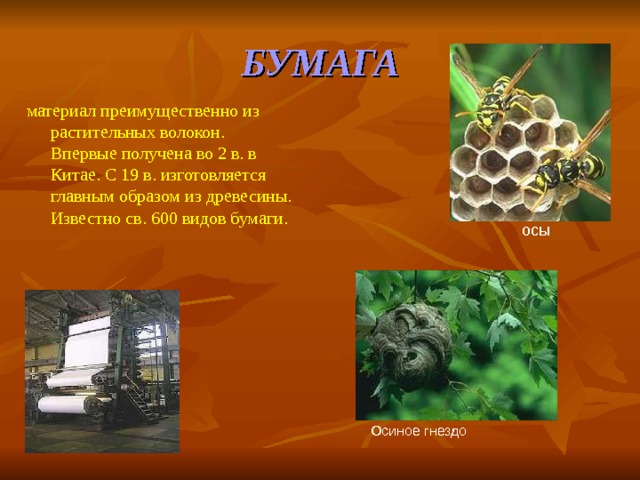 БУМАГА

материал преимущественно из растительных волокон. Впервые получена во 2 в. в Китае. С 19 в. изготовляется главным образом из древесины. Известно св. 600 видов бумаги.

осы

Осиное гнездо